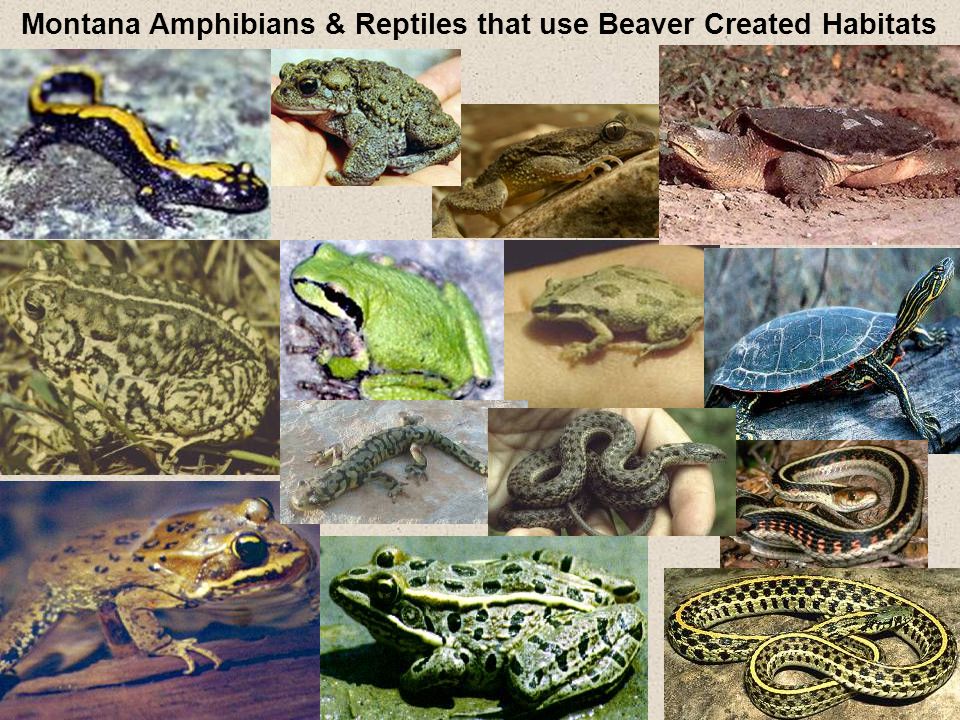 Montana Amphibians & Reptiles that use Beaver Created Habitats